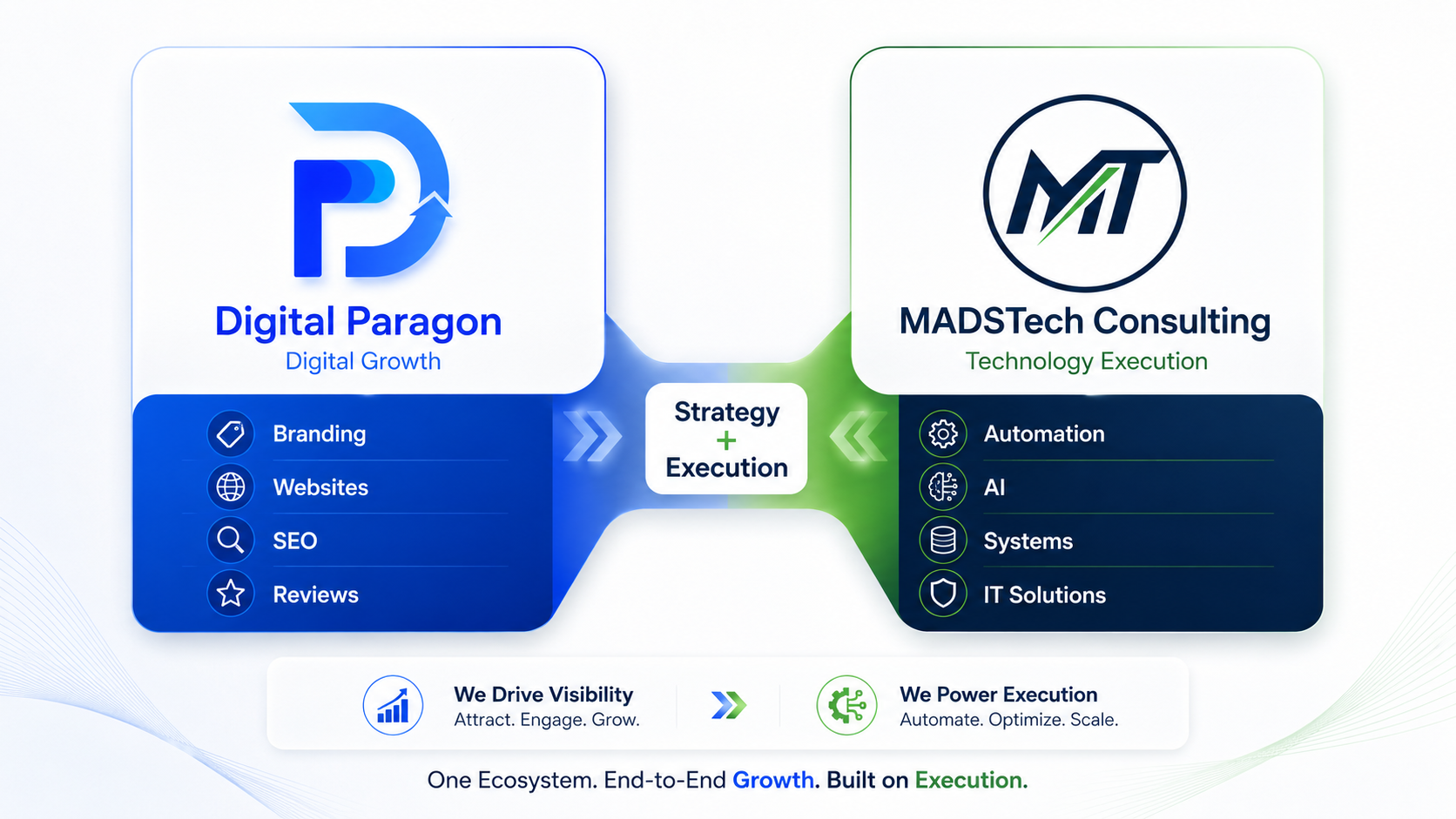 Digital Paragon
Digital Growth

Branding
Websites
SEO
Reviews

Strategy
+
Execution

MT

MADSTech Consulting
Technology Execution

Automation
AI
Systems
IT Solutions

We Drive Visibility
Attract. Engage. Grow.

We Power Execution
Automate. Optimize. Scale.

One Ecosystem. End-to-End Growth. Built on Execution.